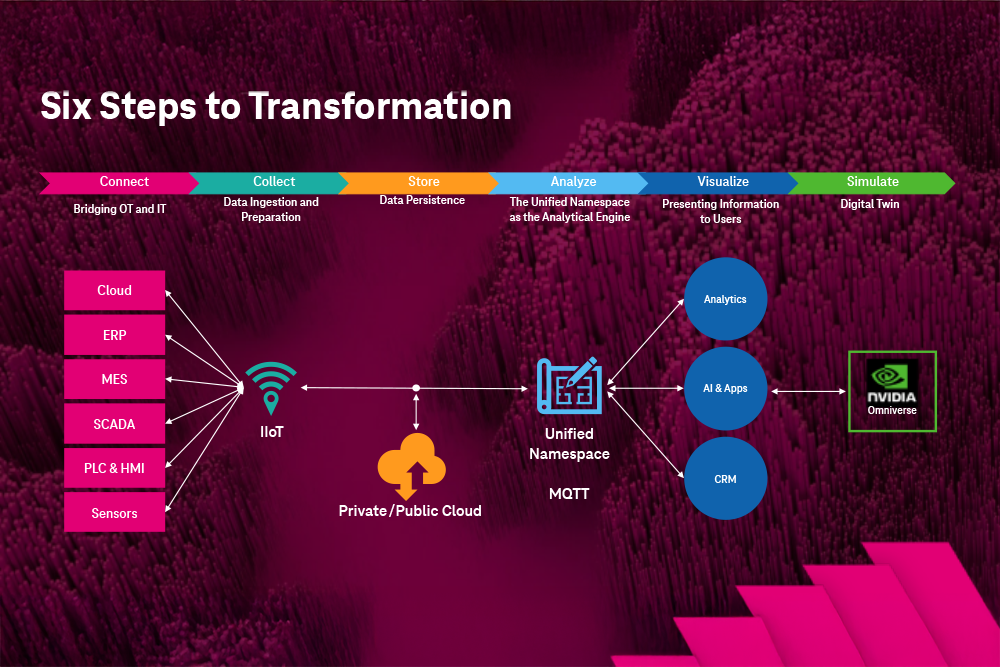 Six Steps to Transformation

Connect
Bridging OT and IT

Collect
Data Ingestion and Preparation

Store
Data Persistence

Analyze
The Unified Namespace as the Analytical Engine

Visualize
Presenting Information to Users

Simulate
Digital Twin

Cloud
ERP
MES
SCADA
PLC & HMI
Sensors

IIoT

Private/Public Cloud

Unified Namespace

MQTT

Analytics
AI & Apps
CRM

NVIDIA
Omniverse